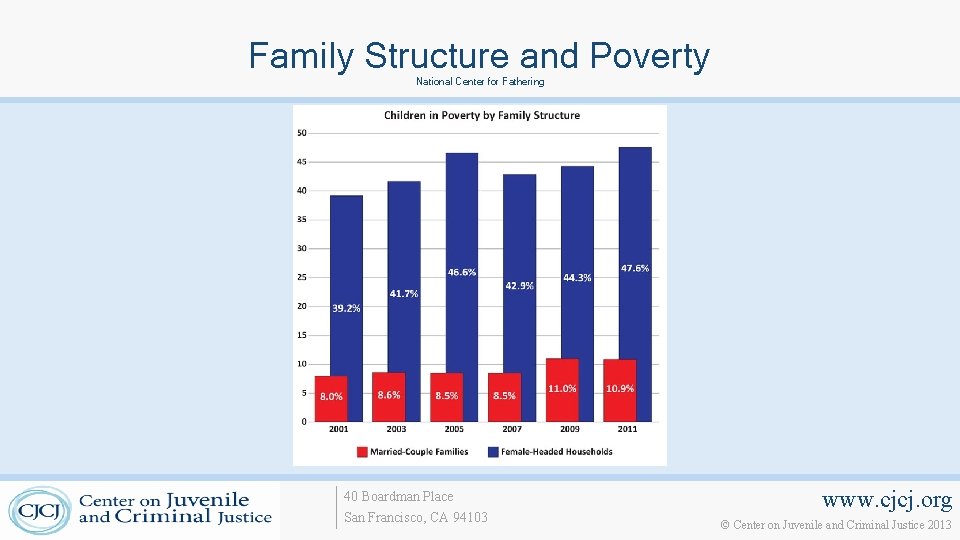 Family Structure and Poverty
National Center for Fathering

Children in Poverty by Family Structure

50
45
40
35
30
25
20
15
10
5
0

39.2%
41.7%
46.6%
42.9%
44.3%
47.6%

8.0%
8.6%
8.5%
8.5%
11.0%
10.9%

2001
2003
2005
2007
2009
2011

Married-Couple Families
Female-Headed Households

CJCJ Center on Juvenile and Criminal Justice

40 Boardman Place
San Francisco, CA 94103

www.cjcj.org
© Center on Juvenile and Criminal Justice 2013